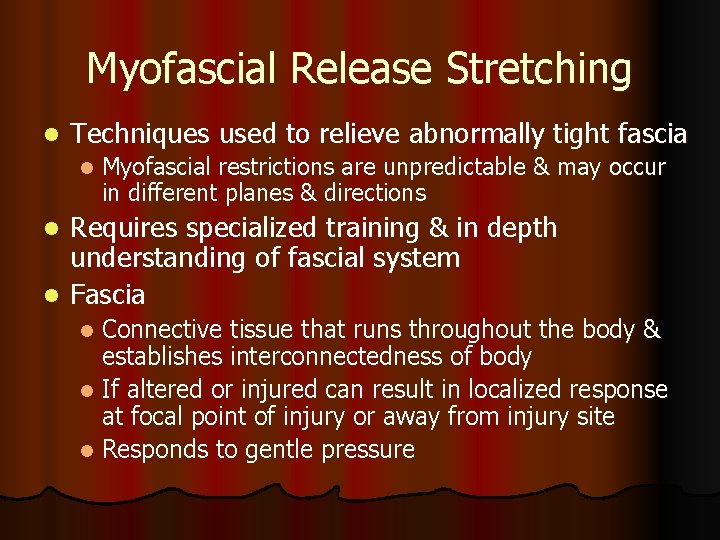 Myofascial Release Stretching

- Techniques used to relieve abnormally tight fascia
  - Myofascial restrictions are unpredictable & may occur in different planes & directions
- Requires specialized training & in depth understanding of fascial system
- Fascia
  - Connective tissue that runs throughout the body & establishes interconnectedness of body
  - If altered or injured can result in localized response at focal point of injury or away from injury site
  - Responds to gentle pressure